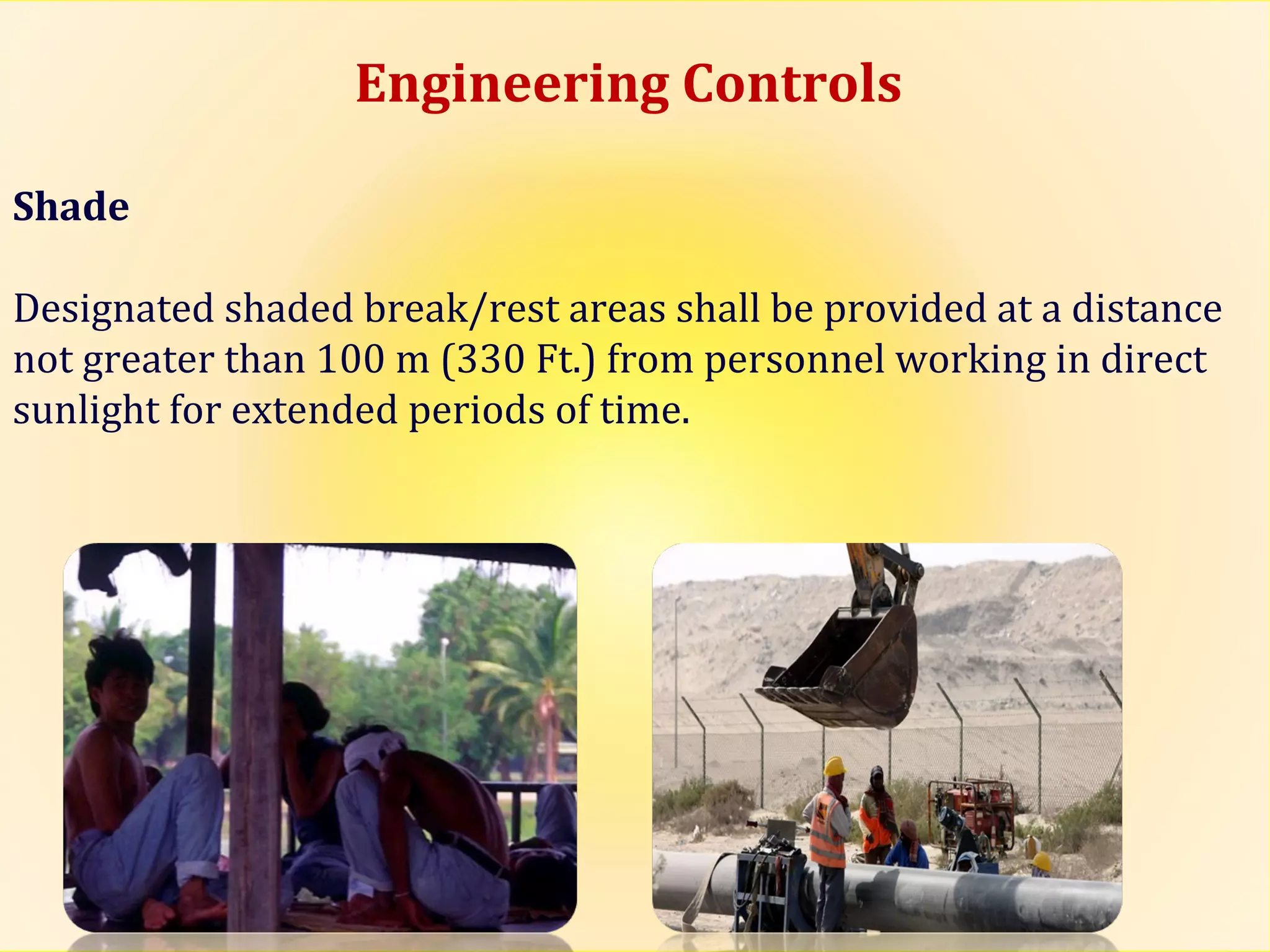 Engineering Controls

Shade

Designated shaded break/rest areas shall be provided at a distance not greater than 100 m (330 Ft.) from personnel working in direct sunlight for extended periods of time.